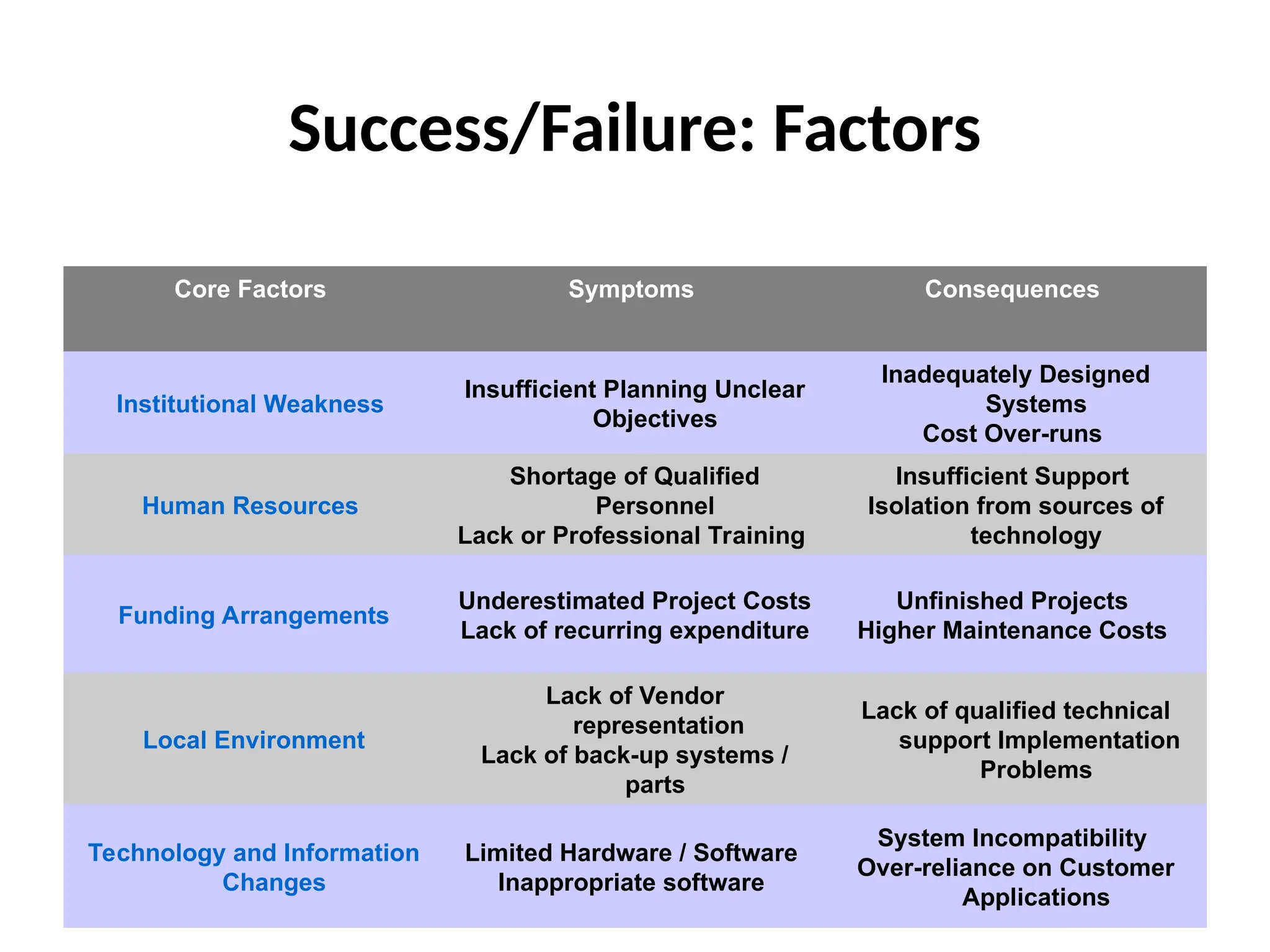 Success/Failure: Factors

| Core Factors | Symptoms | Consequences |
|---|---|---|
| Institutional Weakness | Insufficient Planning Unclear Objectives | Inadequately Designed Systems Cost Over-runs |
| Human Resources | Shortage of Qualified Personnel Lack or Professional Training | Insufficient Support Isolation from sources of technology |
| Funding Arrangements | Underestimated Project Costs Lack of recurring expenditure | Unfinished Projects Higher Maintenance Costs |
| Local Environment | Lack of Vendor representation Lack of back-up systems / parts | Lack of qualified technical support Implementation Problems |
| Technology and Information Changes | Limited Hardware / Software Inappropriate software | System Incompatibility Over-reliance on Customer Applications |